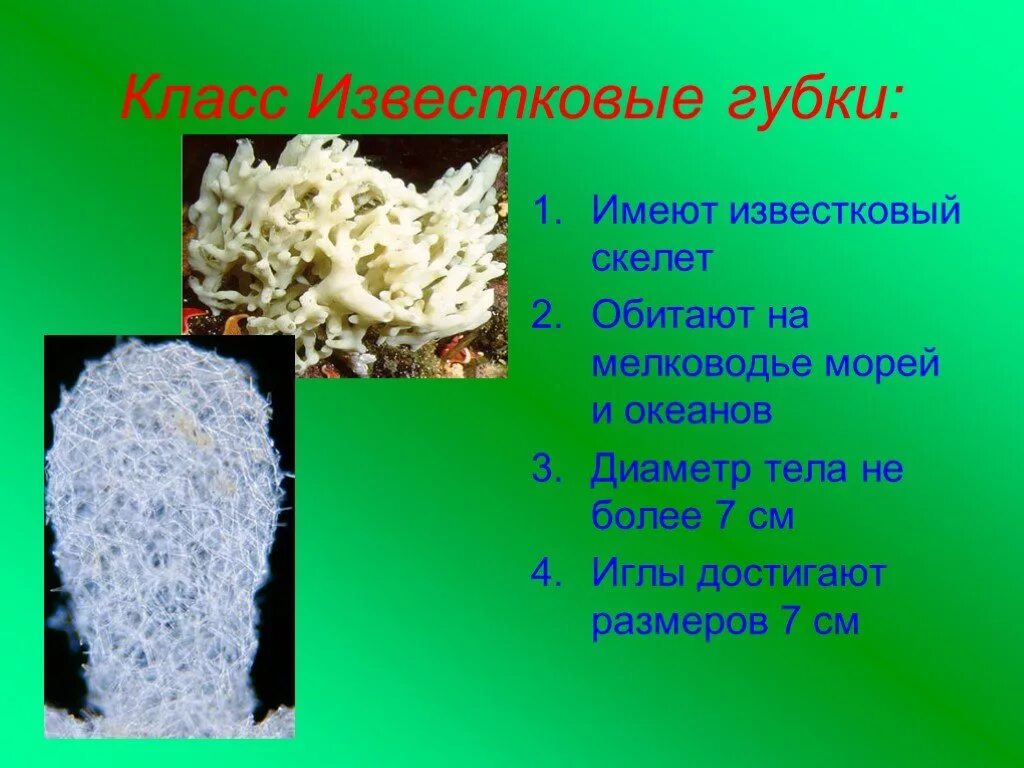 Класс Известковые губки:

1. Имеют известковый скелет
2. Обитают на мелководье морей и океанов
3. Диаметр тела не более 7 см
4. Иглы достигают размеров 7 см